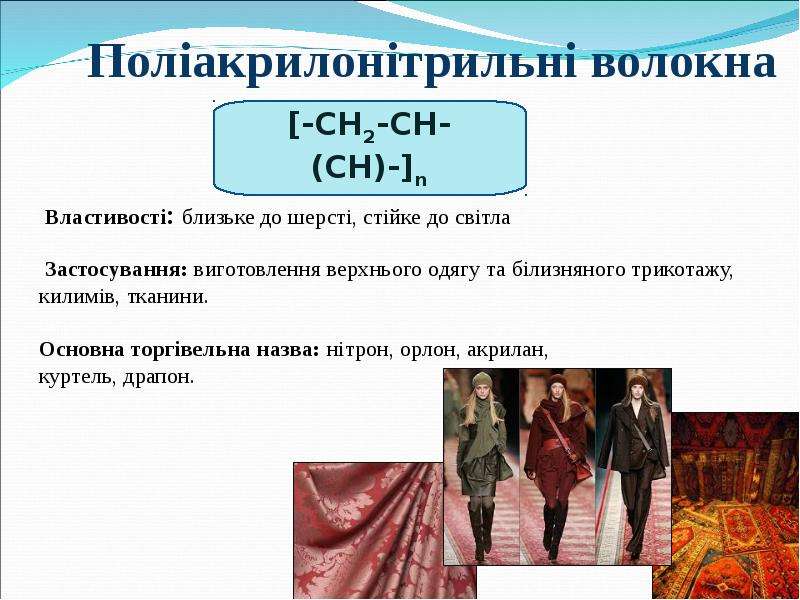 Поліакрилонітрильні волокна

$[-CH_2-CH-(CH)-]_n$

Властивості: близьке до шерсті, стійке до світла

Застосування: виготовлення верхнього одягу та білизняного трикотажу, килимів, тканини.

Основна торгівельна назва: нітрон, орлон, акрилан, куртель, драпон.